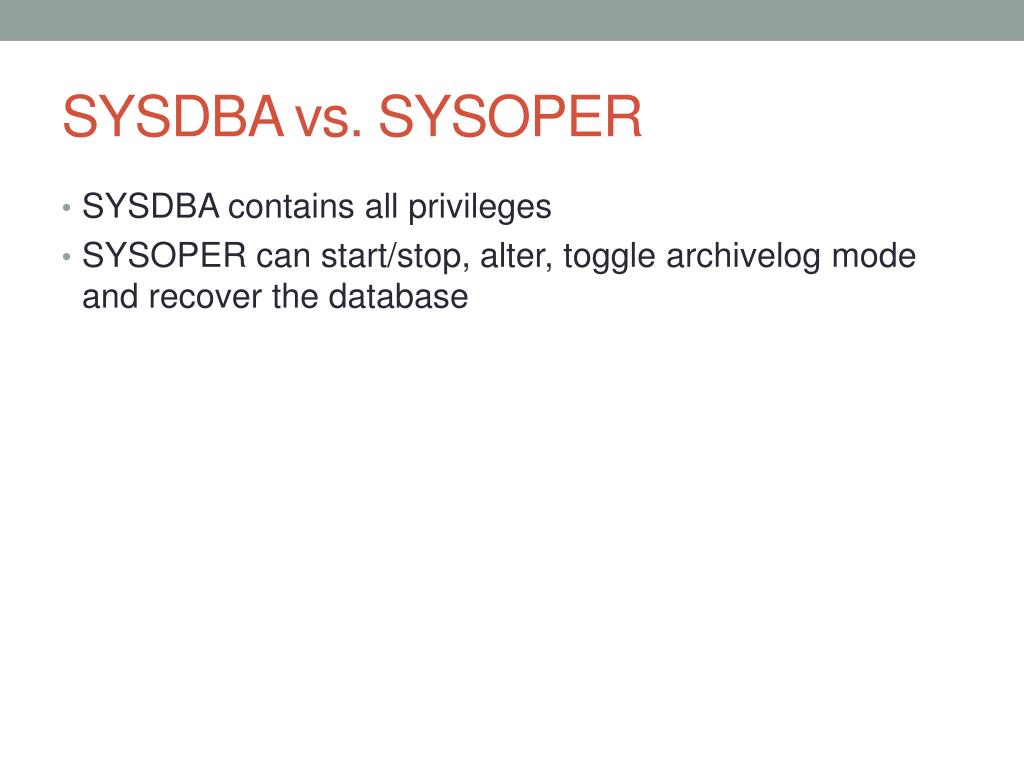 SYSDBA vs. SYSOPER

• SYSDBA contains all privileges
• SYSOPER can start/stop, alter, toggle archivelog mode and recover the database